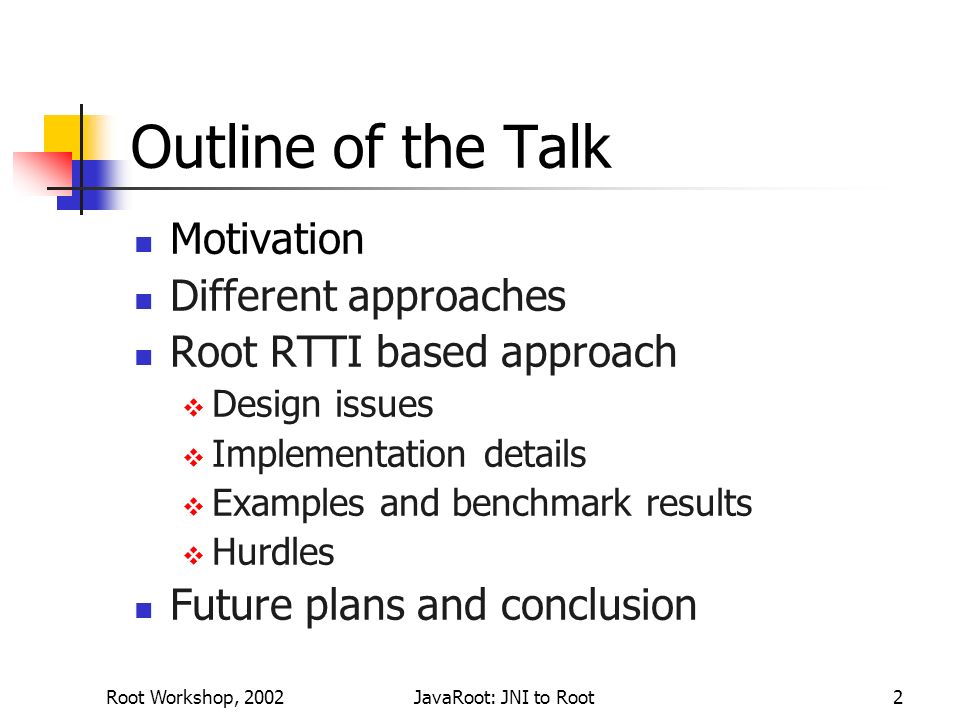 Outline of the Talk

- Motivation
- Different approaches
- Root RTTI based approach
  - Design issues
  - Implementation details
  - Examples and benchmark results
  - Hurdles
- Future plans and conclusion

Root Workshop, 2002 JavaRoot: JNI to Root 2